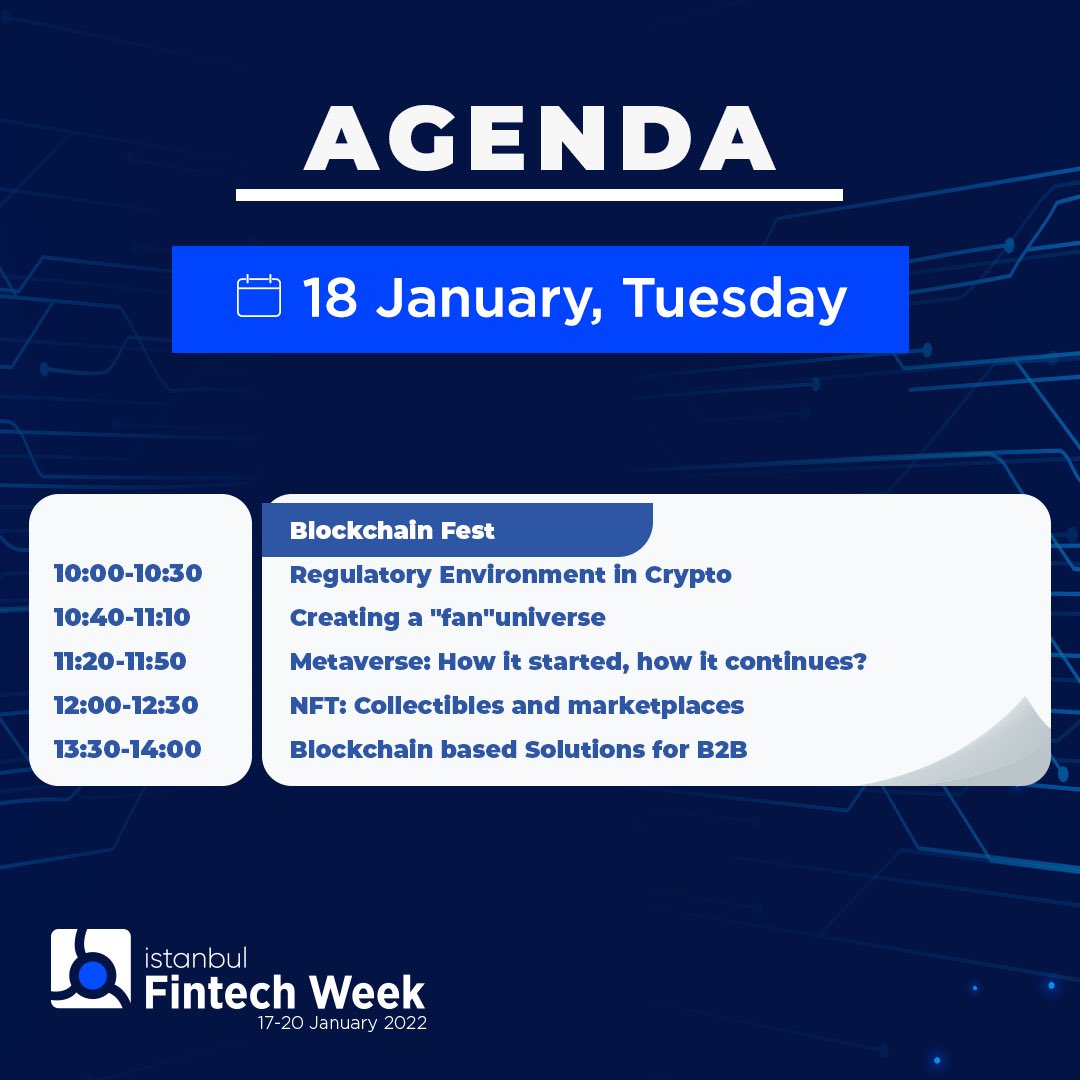 AGENDA

18 January, Tuesday

|  | Blockchain Fest |
|---|---|
| 10:00-10:30 | Regulatory Environment in Crypto |
| 10:40-11:10 | Creating a "fan"universe |
| 11:20-11:50 | Metaverse: How it started, how it continues? |
| 12:00-12:30 | NFT: Collectibles and marketplaces |
| 13:30-14:00 | Blockchain based Solutions for B2B |

istanbul
Fintech Week
17-20 January 2022